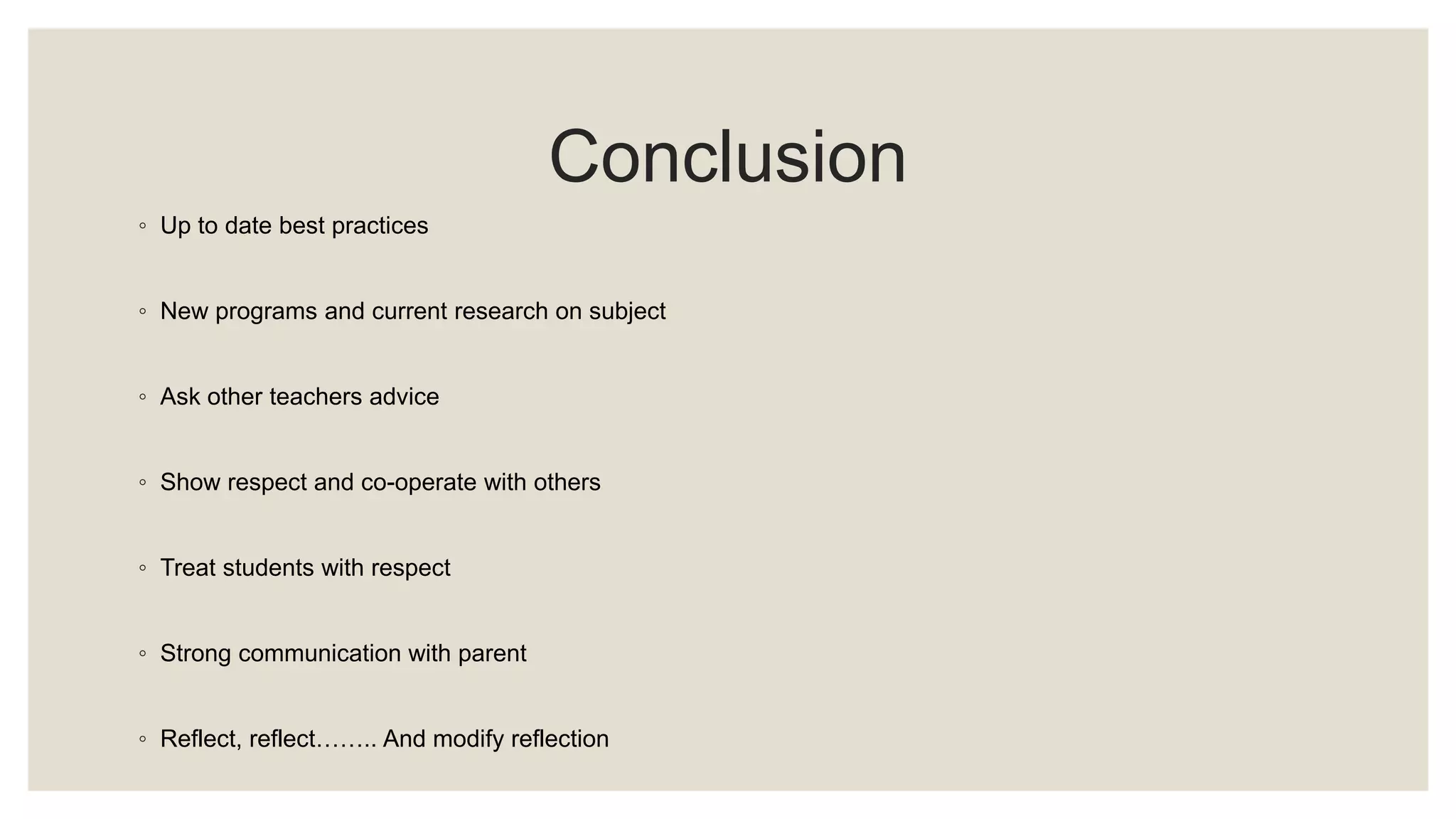 Conclusion

◦ Up to date best practices

◦ New programs and current research on subject

◦ Ask other teachers advice

◦ Show respect and co-operate with others

◦ Treat students with respect

◦ Strong communication with parent

◦ Reflect, reflect…….. And modify reflection